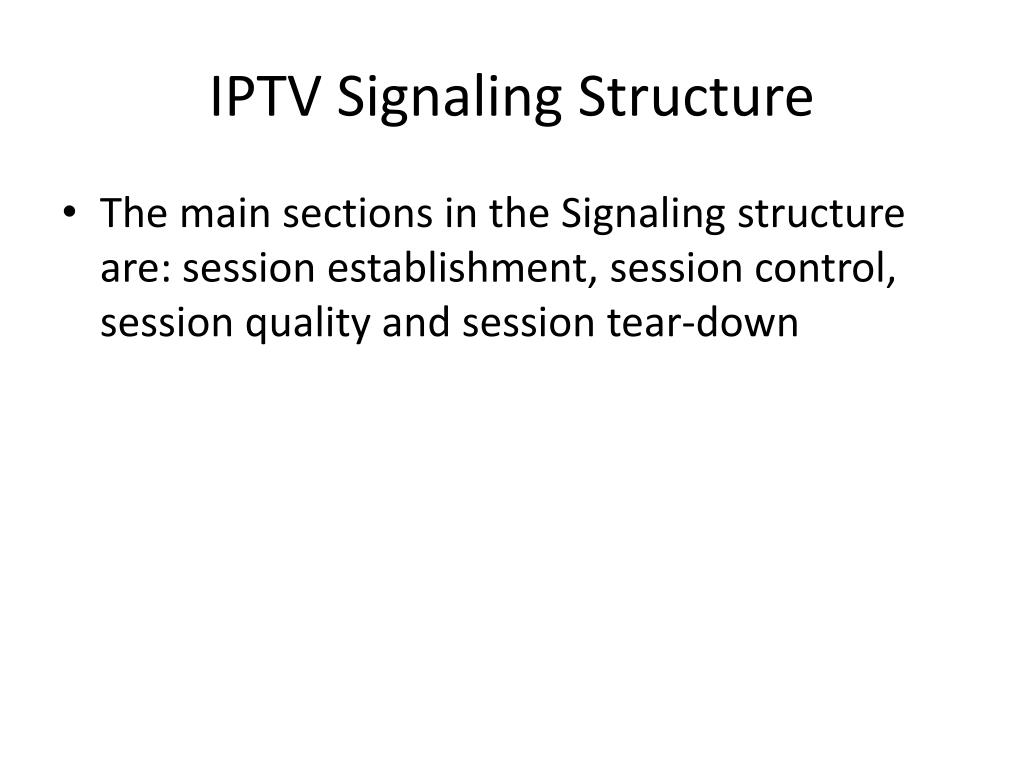 IPTV Signaling Structure

• The main sections in the Signaling structure are: session establishment, session control, session quality and session tear-down